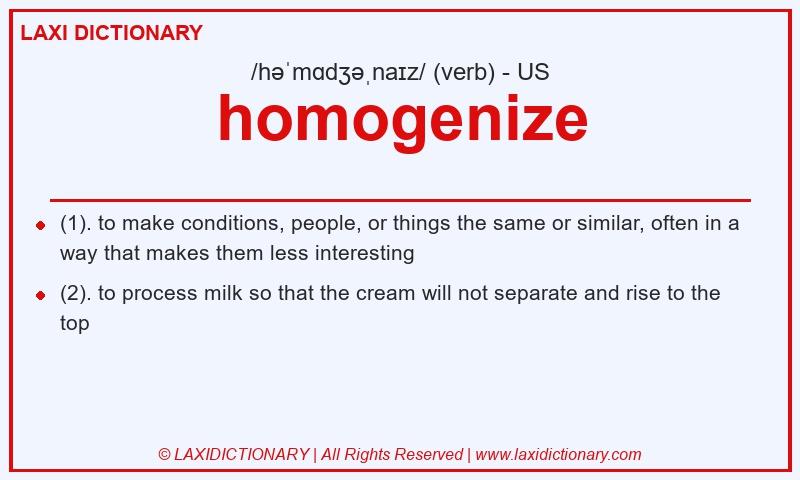 LAXI DICTIONARY

/həˈmɑdʒəˌnaɪz/ (verb) - US

homogenize

(1). to make conditions, people, or things the same or similar, often in a way that makes them less interesting

(2). to process milk so that the cream will not separate and rise to the top

© LAXIDICTIONARY | All Rights Reserved | www.laxidictionary.com